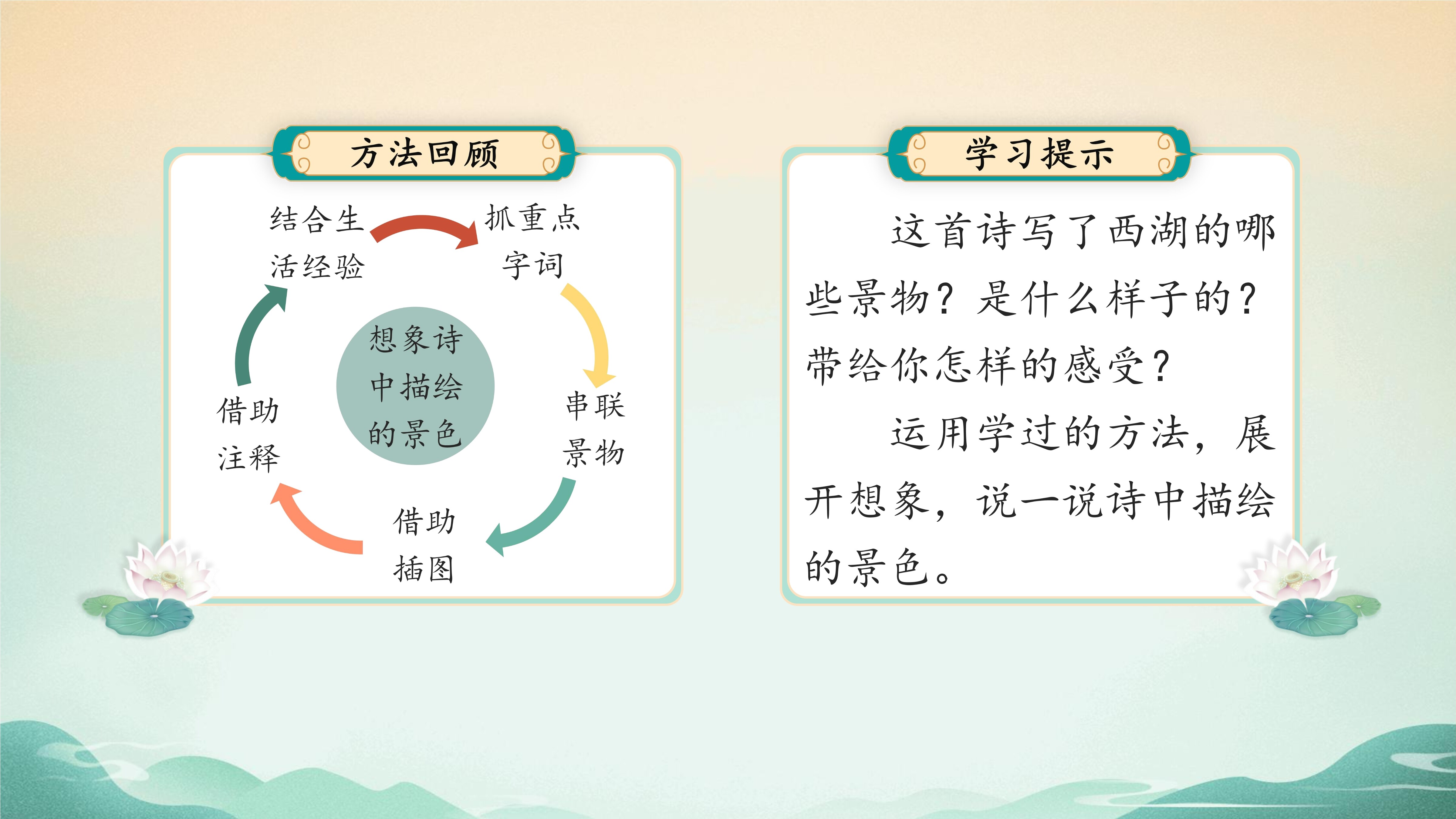 方法回顾

结合生活经验

抓重点字词

串联景物

借助插图

借助注释

想象诗中描绘的景色

学习提示

这首诗写了西湖的哪些景物？是什么样子的？带给你怎样的感受？

运用学过的方法，展开想象，说一说诗中描绘的景色。